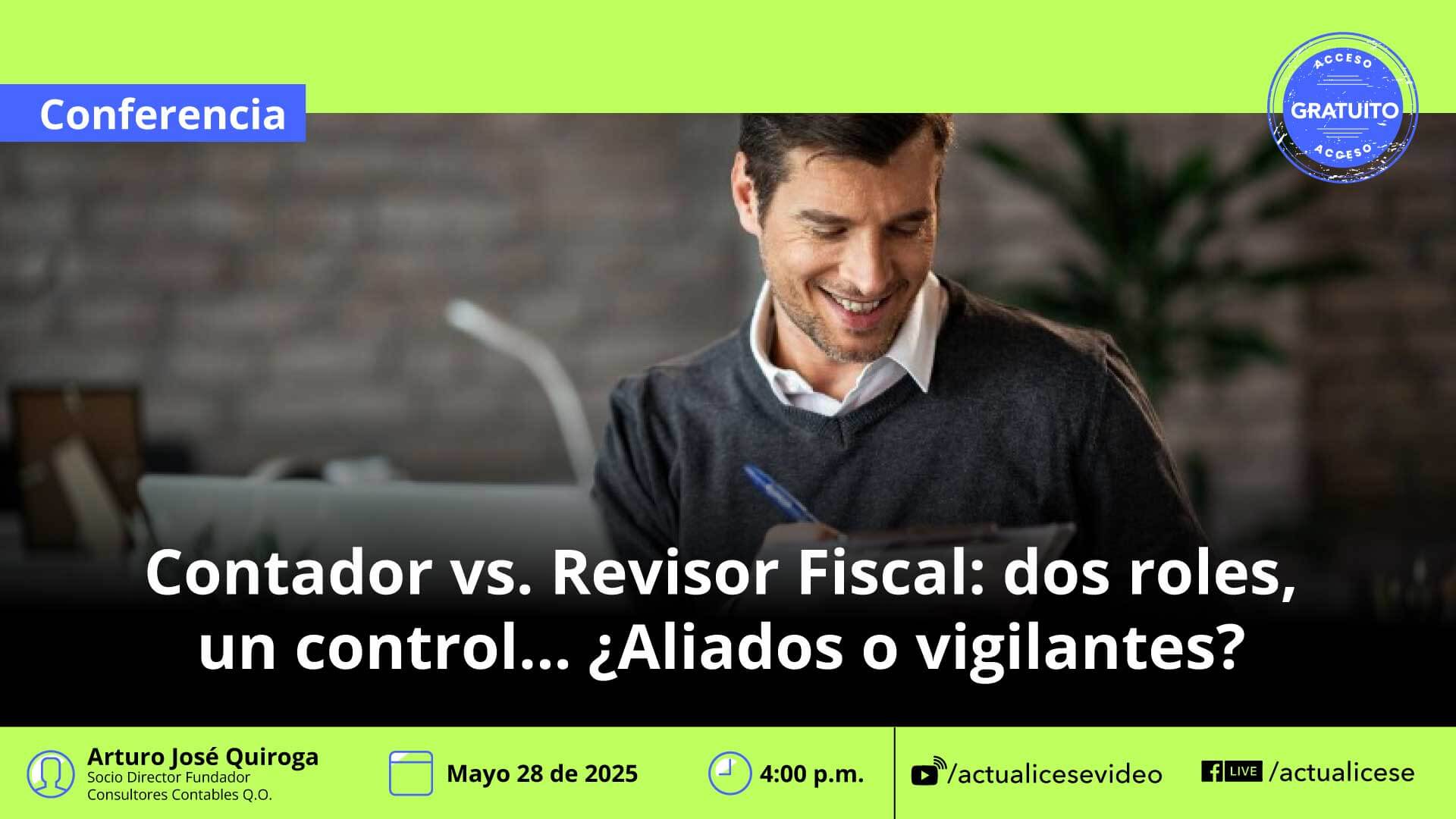 Conferencia

ACCESO
GRATUITO
ACCESO

Contador vs. Revisor Fiscal: dos roles, un control... ¿Aliados o vigilantes?

Arturo José Quiroga
Socio Director Fundador
Consultores Contables Q.O.

Mayo 28 de 2025

4:00 p.m.

/actualicesevideo

LIVE /actualicese